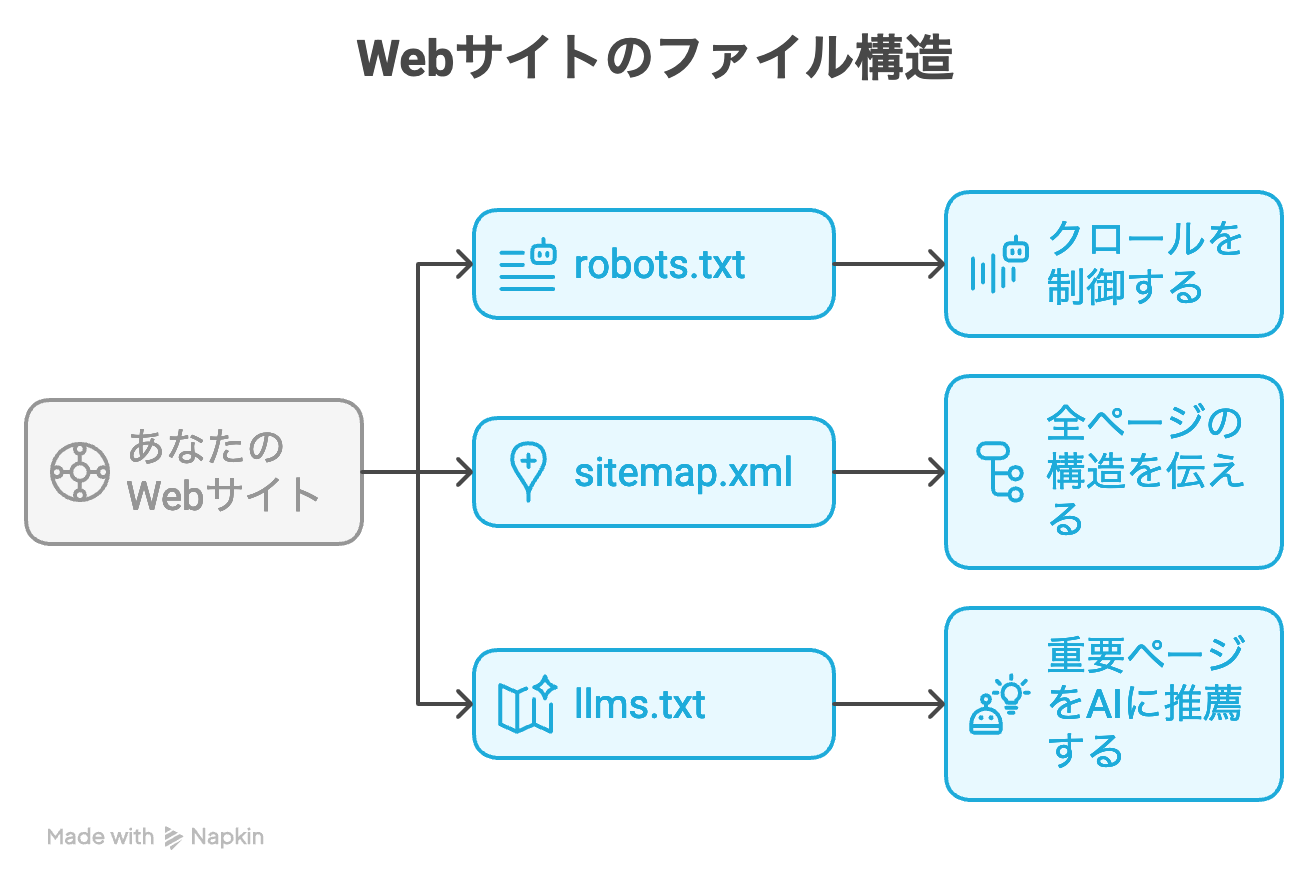 Webサイトのファイル構造

あなたのWebサイト

robots.txt

クロールを制御する

sitemap.xml

全ページの構造を伝える

llms.txt

重要ページをAIに推薦する

Made with Napkin